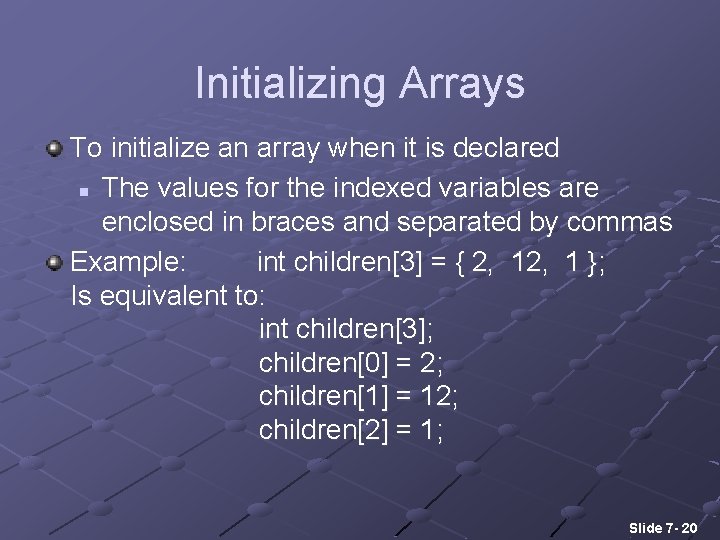 Initializing Arrays

To initialize an array when it is declared

The values for the indexed variables are enclosed in braces and separated by commas

Example: int children[3] = { 2, 12, 1 };
Is equivalent to:
int children[3];
children[0] = 2;
children[1] = 12;
children[2] = 1;

Slide 7- 20